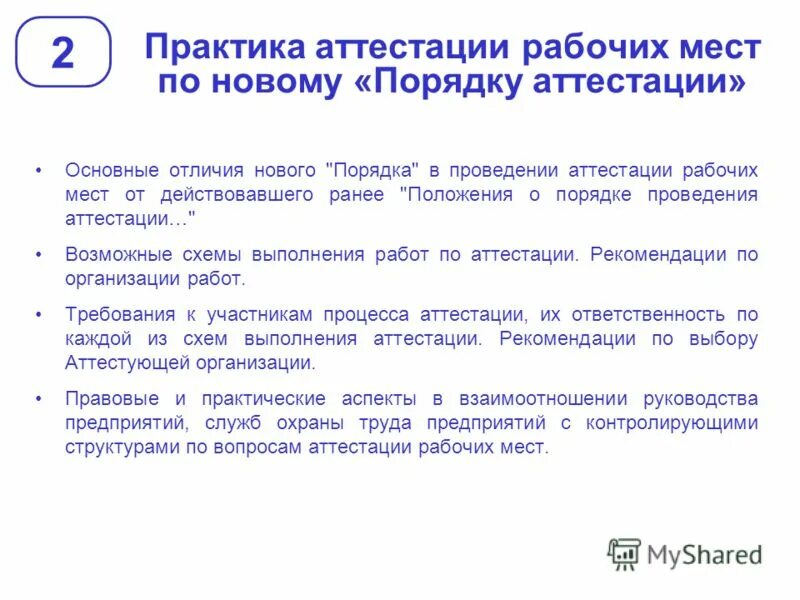 2

Практика аттестации рабочих мест по новому «Порядку аттестации»

• Основные отличия нового "Порядка" в проведении аттестации рабочих мест от действовавшего ранее "Положения о порядке проведения аттестации…"

• Возможные схемы выполнения работ по аттестации. Рекомендации по организации работ.

• Требования к участникам процесса аттестации, их ответственность по каждой из схем выполнения аттестации. Рекомендации по выбору Аттестующей организации.

• Правовые и практические аспекты в взаимоотношении руководства предприятий, служб охраны труда предприятий с контролирующими структурами по вопросам аттестации рабочих мест.

MyShared